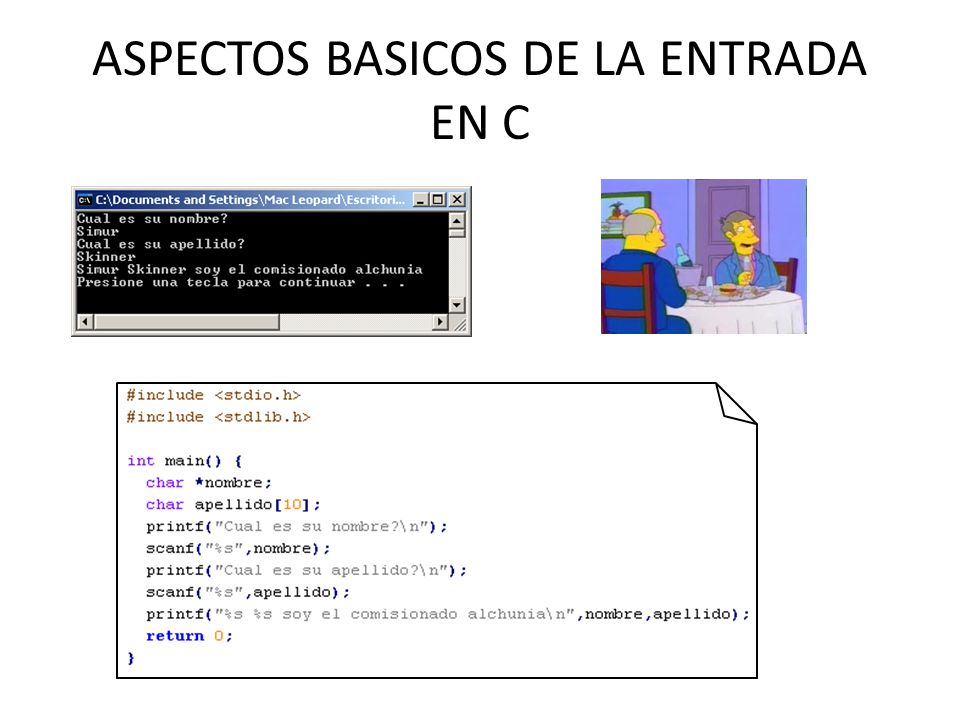 ASPECTOS BASICOS DE LA ENTRADA EN C

C:\Documents and Settings\Mac Leopard\Escritori...

Cual es su nombre?
Simur
Cual es su apellido?
Skinner
Simur Skinner soy el comisionado alchunia
Presione una tecla para continuar . . .

#include <stdio.h>
#include <stdlib.h>

int main() {
 char *nombre;
 char apellido[10];
 printf("Cual es su nombre?\n");
 scanf("%s",nombre);
 printf("Cual es su apellido?\n");
 scanf("%s",apellido);
 printf("%s %s soy el comisionado alchunia\n",nombre,apellido);
 return 0;
}